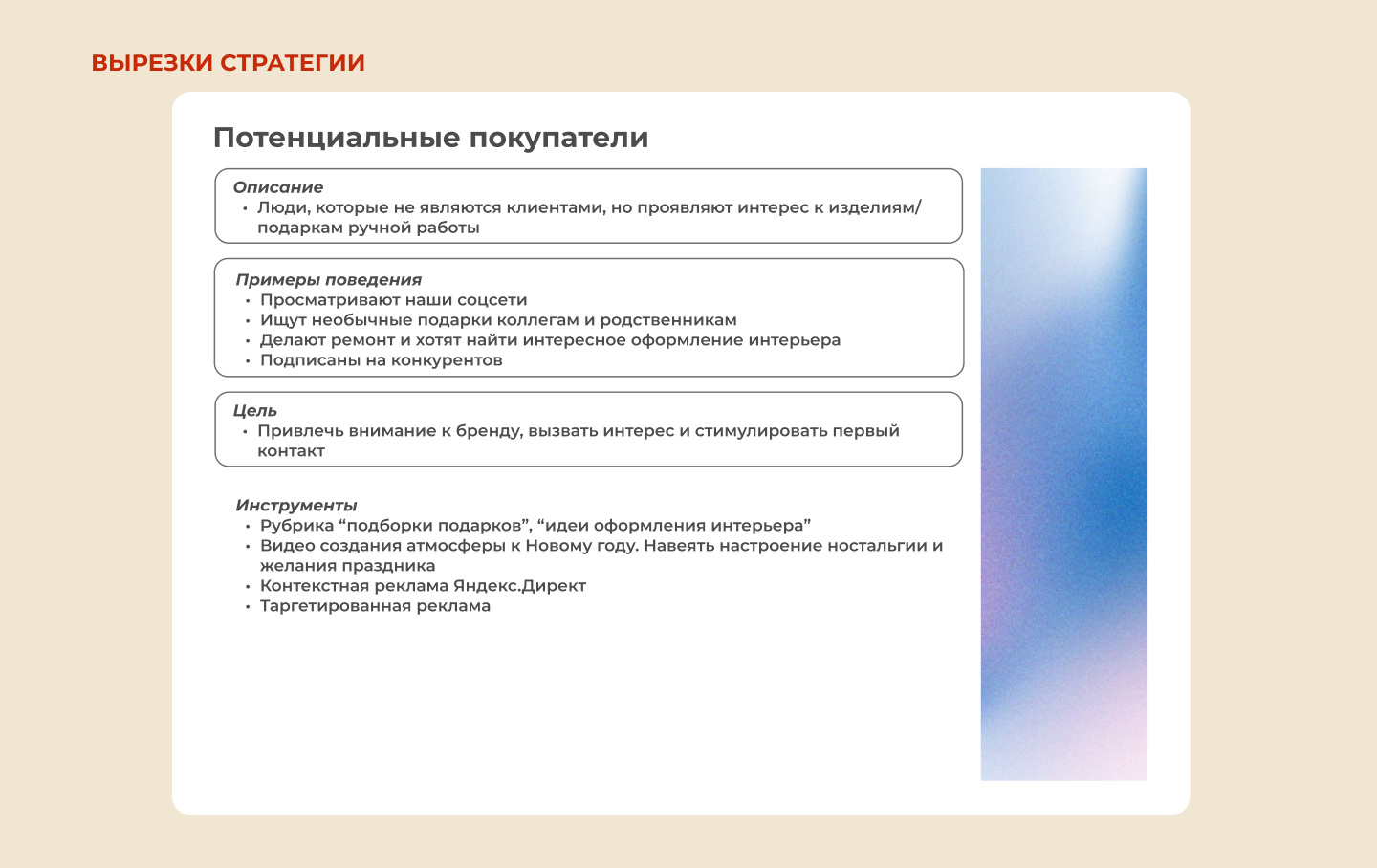 ВЫРЕЗКИ СТРАТЕГИИ

Потенциальные покупатели

Описание
• Люди, которые не являются клиентами, но проявляют интерес к изделиям/подаркам ручной работы

Примеры поведения
• Просматривают наши соцсети
• Ищут необычные подарки коллегам и родственникам
• Делают ремонт и хотят найти интересное оформление интерьера
• Подписаны на конкурентов

Цель
• Привлечь внимание к бренду, вызвать интерес и стимулировать первый контакт

Инструменты
• Рубрика “подборки подарков”, “идеи оформления интерьера”
• Видео создания атмосферы к Новому году. Навеять настроение ностальгии и желания праздника
• Контекстная реклама Яндекс.Директ
• Таргетированная реклама